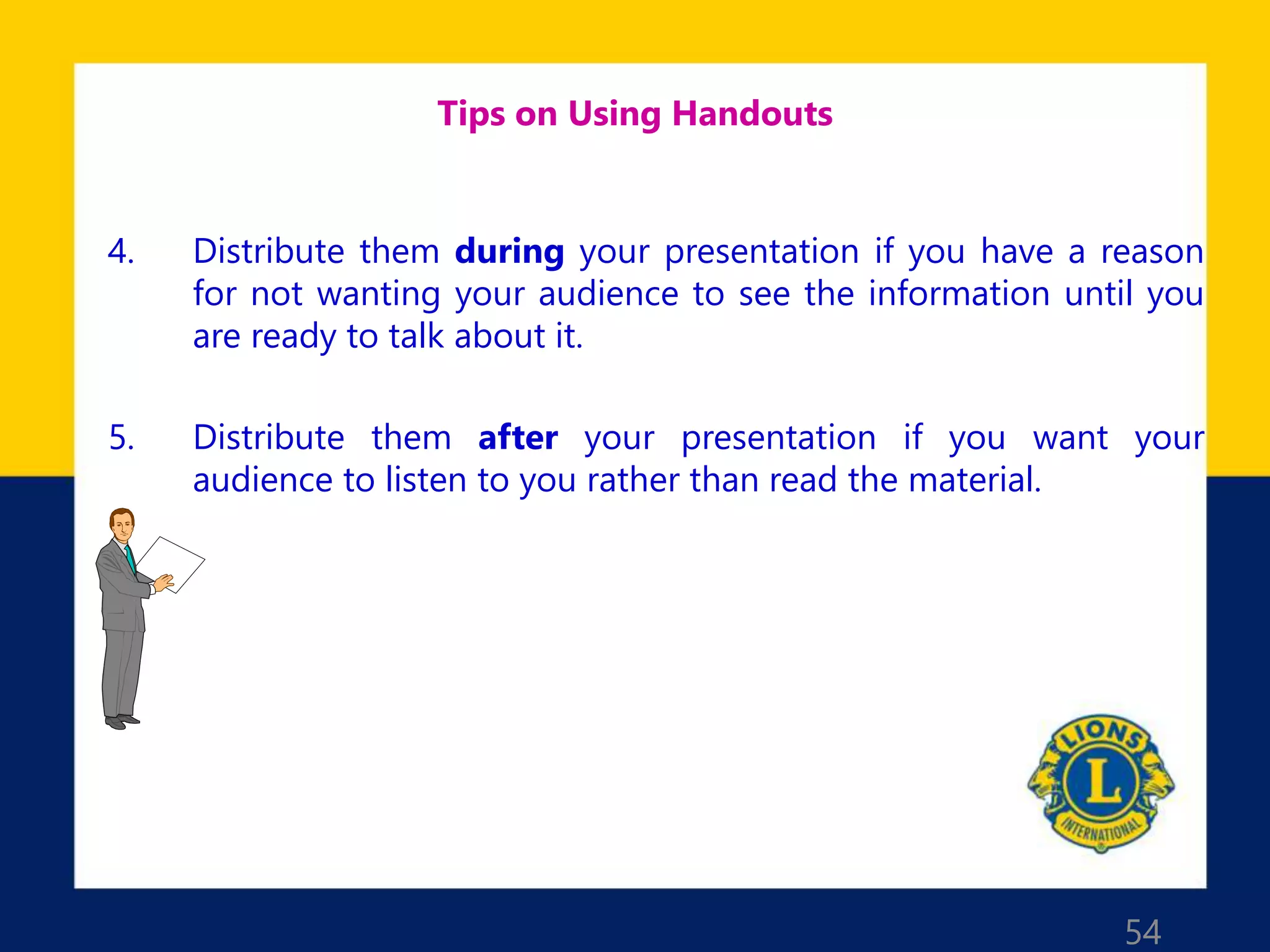 Tips on Using Handouts

4. Distribute them during your presentation if you have a reason for not wanting your audience to see the information until you are ready to talk about it.

5. Distribute them after your presentation if you want your audience to listen to you rather than read the material.

LIONS
L
INTERNATIONAL

54